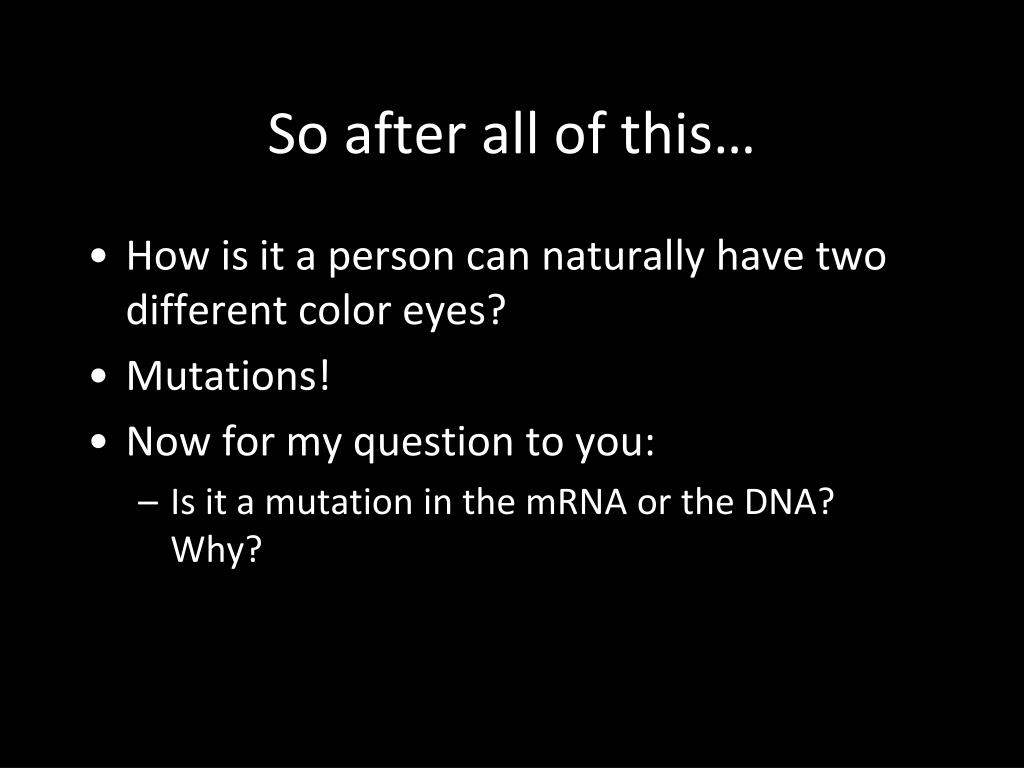 So after all of this…

• How is it a person can naturally have two different color eyes?
• Mutations!
• Now for my question to you:
– Is it a mutation in the mRNA or the DNA? Why?